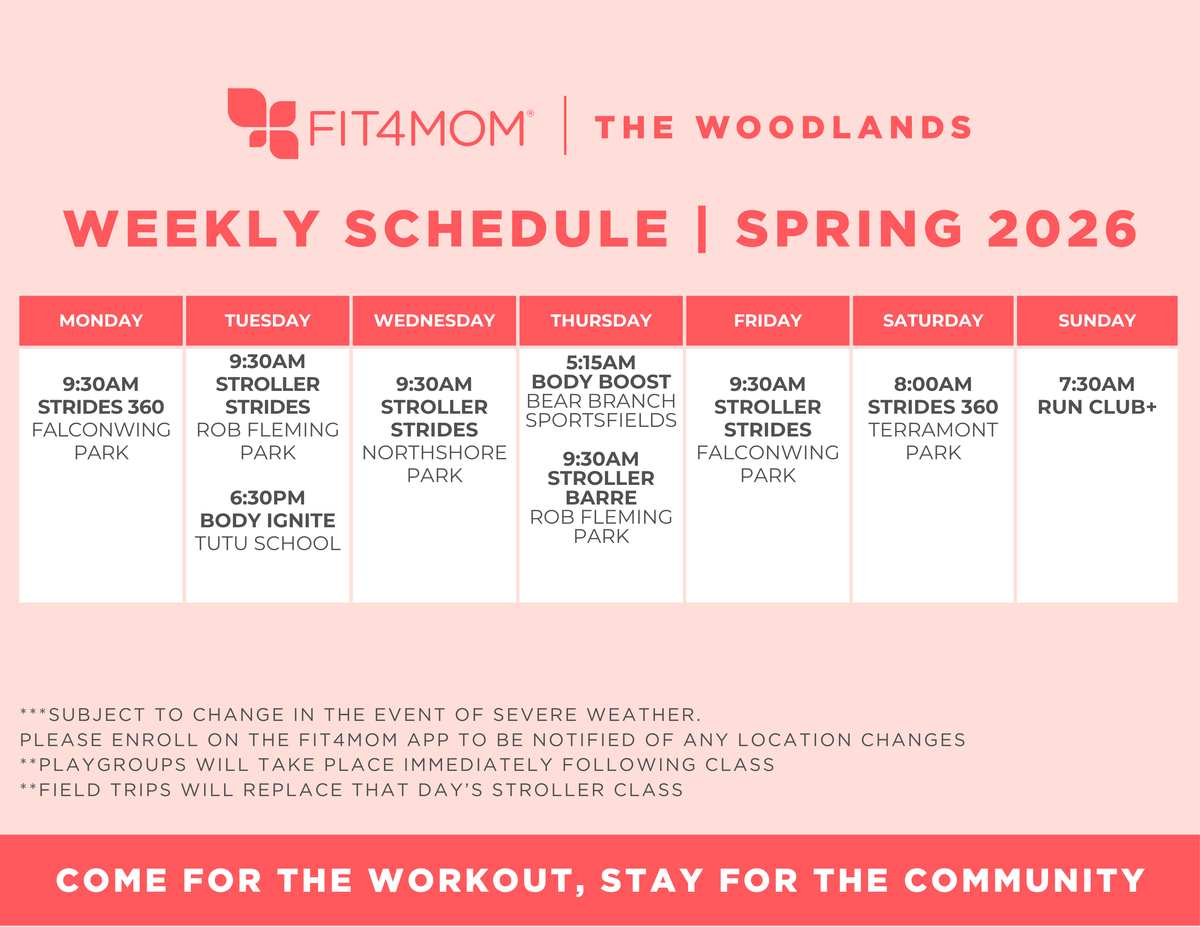 FIT4MOM® | THE WOODLANDS

WEEKLY SCHEDULE | SPRING 2026

| MONDAY | TUESDAY | WEDNESDAY | THURSDAY | FRIDAY | SATURDAY | SUNDAY |
|---|---|---|---|---|---|---|
| 9:30AM STRIDES 360 FALCONWING PARK | 9:30AM STROLLER STRIDES ROB FLEMING PARK 6:30PM BODY IGNITE TUTU SCHOOL | 9:30AM STROLLER STRIDES NORTHSHORE PARK | 5:15AM BODY BOOST BEAR BRANCH SPORTSFIELDS 9:30AM STROLLER BARRE ROB FLEMING PARK | 9:30AM STROLLER STRIDES FALCONWING PARK | 8:00AM STRIDES 360 TERRAMONT PARK | 7:30AM RUN CLUB+ |

***SUBJECT TO CHANGE IN THE EVENT OF SEVERE WEATHER.
PLEASE ENROLL ON THE FIT4MOM APP TO BE NOTIFIED OF ANY LOCATION CHANGES
**PLAYGROUPS WILL TAKE PLACE IMMEDIATELY FOLLOWING CLASS
**FIELD TRIPS WILL REPLACE THAT DAY'S STROLLER CLASS

COME FOR THE WORKOUT, STAY FOR THE COMMUNITY